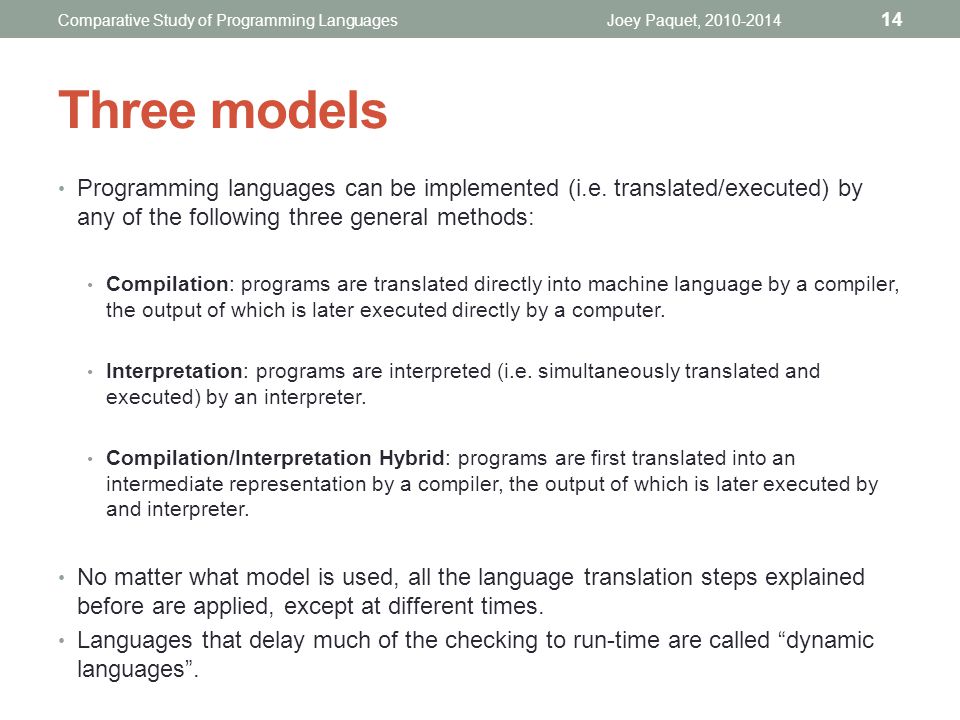 Comparative Study of Programming Languages Joey Paquet, 2010-2014 14

Three models

• Programming languages can be implemented (i.e. translated/executed) by any of the following three general methods:

• Compilation: programs are translated directly into machine language by a compiler, the output of which is later executed directly by a computer.

• Interpretation: programs are interpreted (i.e. simultaneously translated and executed) by an interpreter.

• Compilation/Interpretation Hybrid: programs are first translated into an intermediate representation by a compiler, the output of which is later executed by and interpreter.

• No matter what model is used, all the language translation steps explained before are applied, except at different times.

• Languages that delay much of the checking to run-time are called “dynamic languages”.